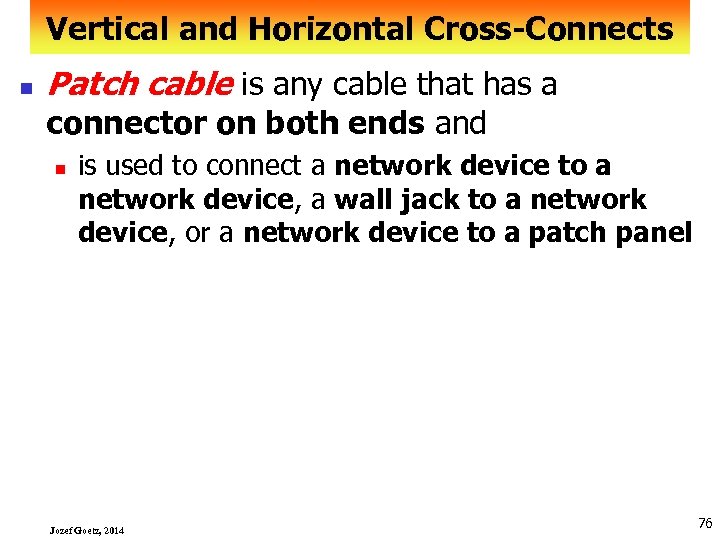 Vertical and Horizontal Cross-Connects

Patch cable is any cable that has a connector on both ends and

is used to connect a network device to a network device, a wall jack to a network device, or a network device to a patch panel

Jozef Goetz, 2014

76